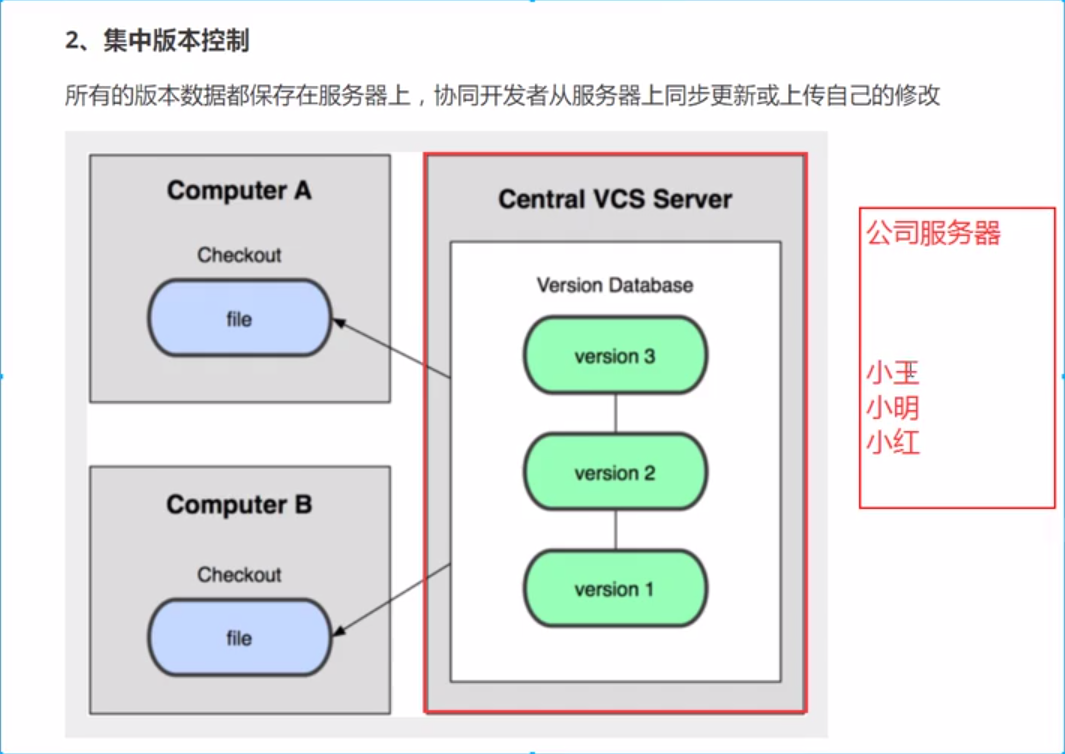 2、集中版本控制

所有的版本数据都保存在服务器上，协同开发者从服务器上同步更新或上传自己的修改

Computer A

Checkout

file

Computer B

Checkout

file

Central VCS Server

Version Database

version 3

version 2

version 1

公司服务器

小王
小明
小红